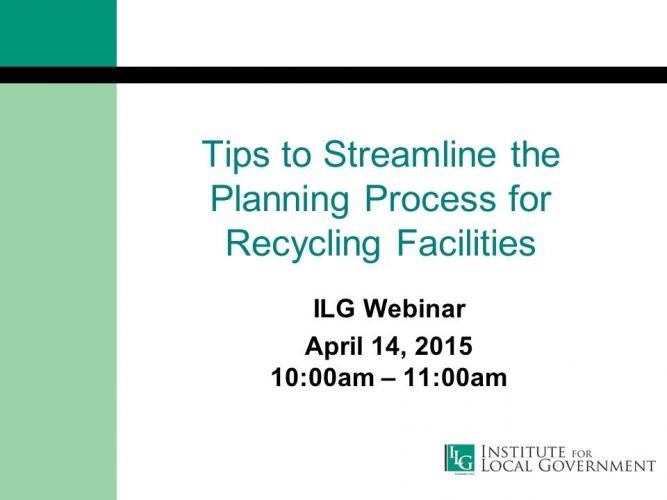 Tips to Streamline the Planning Process for Recycling Facilities

ILG Webinar

April 14, 2015
10:00am – 11:00am

ILG INSTITUTE FOR LOCAL GOVERNMENT